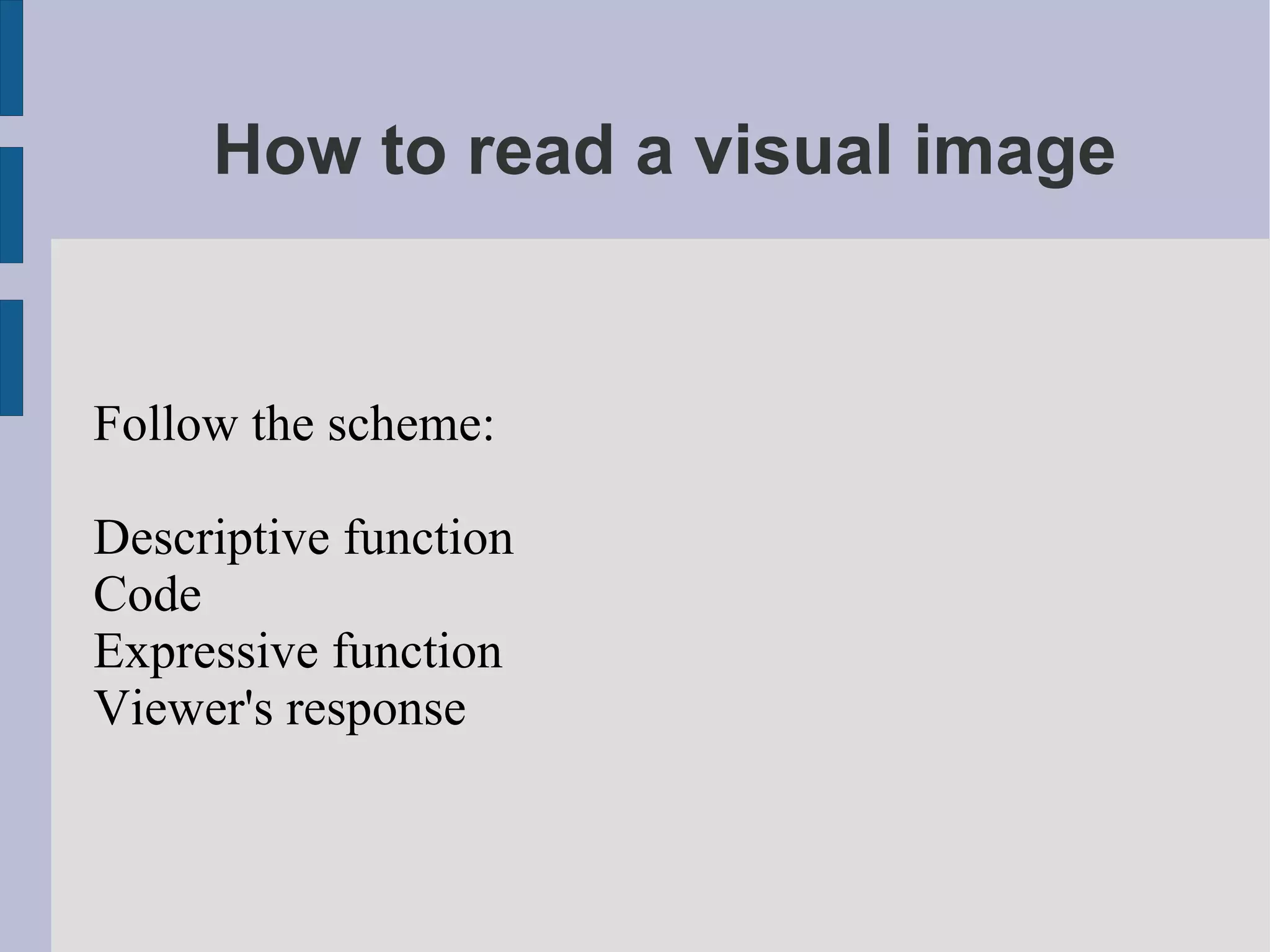 How to read a visual image

Follow the scheme:

Descriptive function
Code
Expressive function
Viewer's response